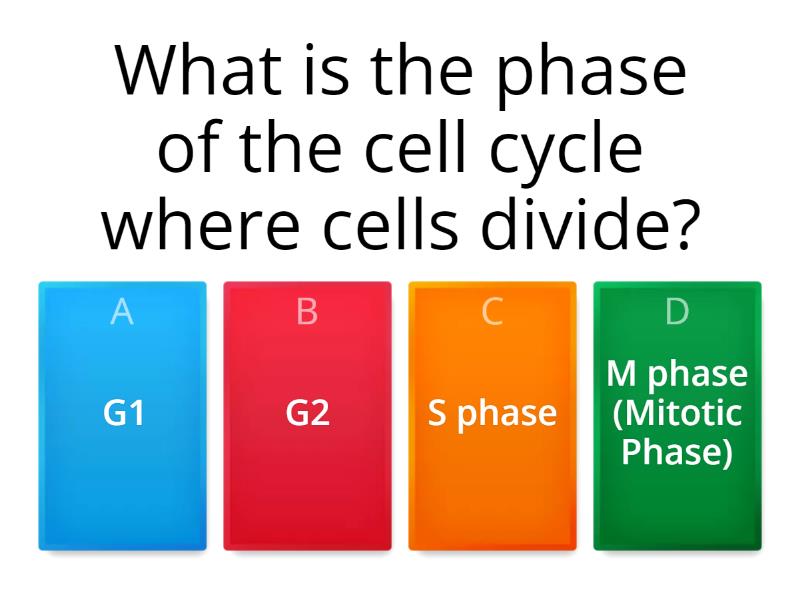 What is the phase of the cell cycle where cells divide?

A
G1

B
G2

C
S phase

D
M phase (Mitotic Phase)